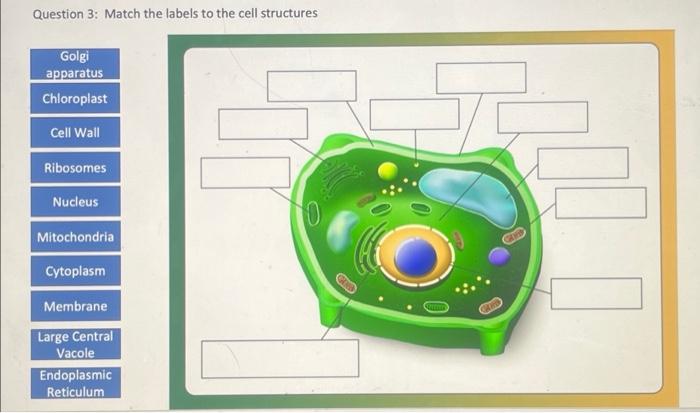 Question 3: Match the labels to the cell structures

Golgi apparatus

Chloroplast

Cell Wall

Ribosomes

Nucleus

Mitochondria

Cytoplasm

Membrane

Large Central Vacole

Endoplasmic Reticulum